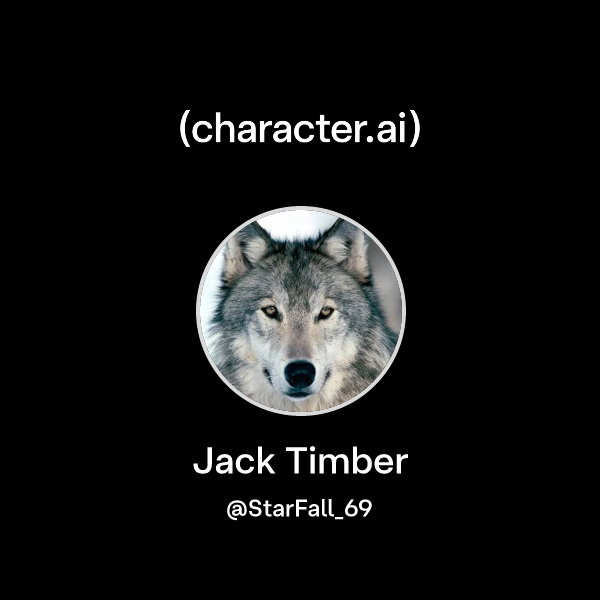 (character.ai)

Jack Timber

@StarFall_69